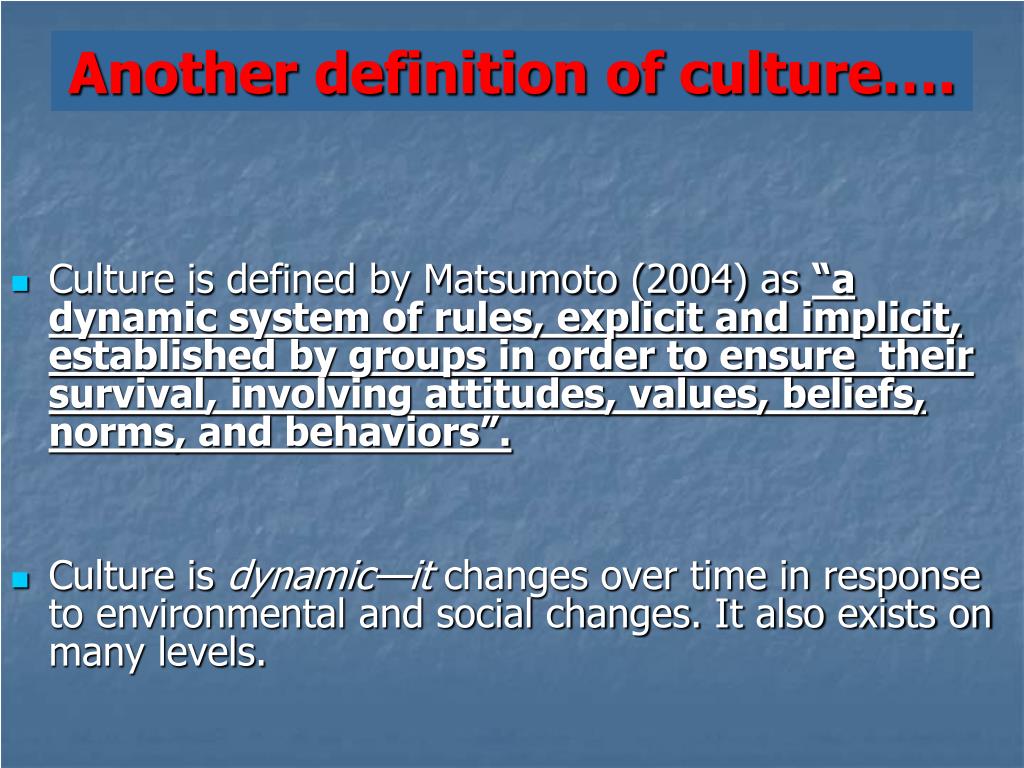 Another definition of culture….

Culture is defined by Matsumoto (2004) as “a dynamic system of rules, explicit and implicit, established by groups in order to ensure their survival, involving attitudes, values, beliefs, norms, and behaviors”.

Culture is dynamic—it changes over time in response to environmental and social changes. It also exists on many levels.